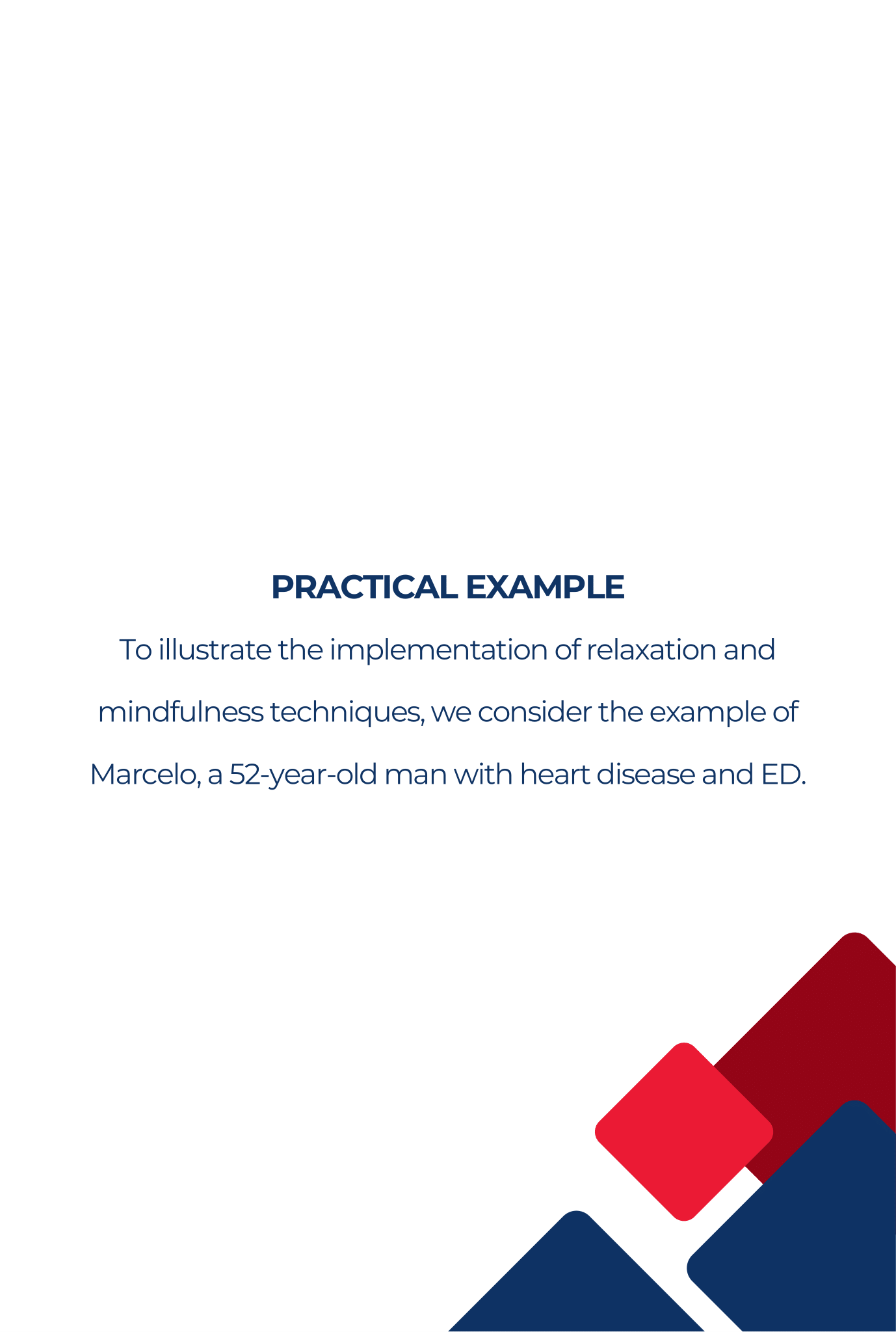 PRACTICAL EXAMPLE

To illustrate the implementation of relaxation and mindfulness techniques, we consider the example of Marcelo, a 52-year-old man with heart disease and ED.